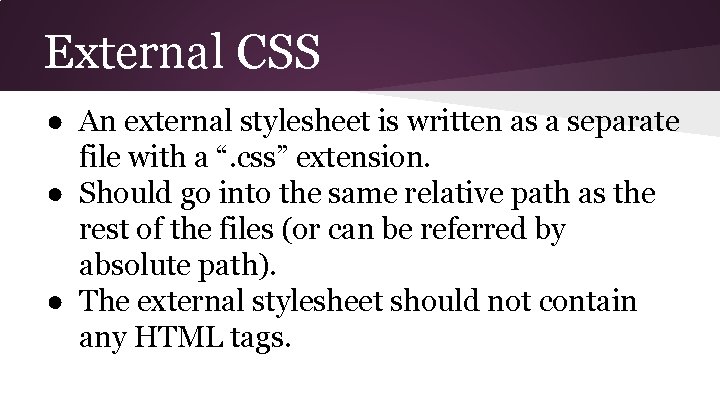 External CSS

● An external stylesheet is written as a separate file with a “.css” extension.
● Should go into the same relative path as the rest of the files (or can be referred by absolute path).
● The external stylesheet should not contain any HTML tags.